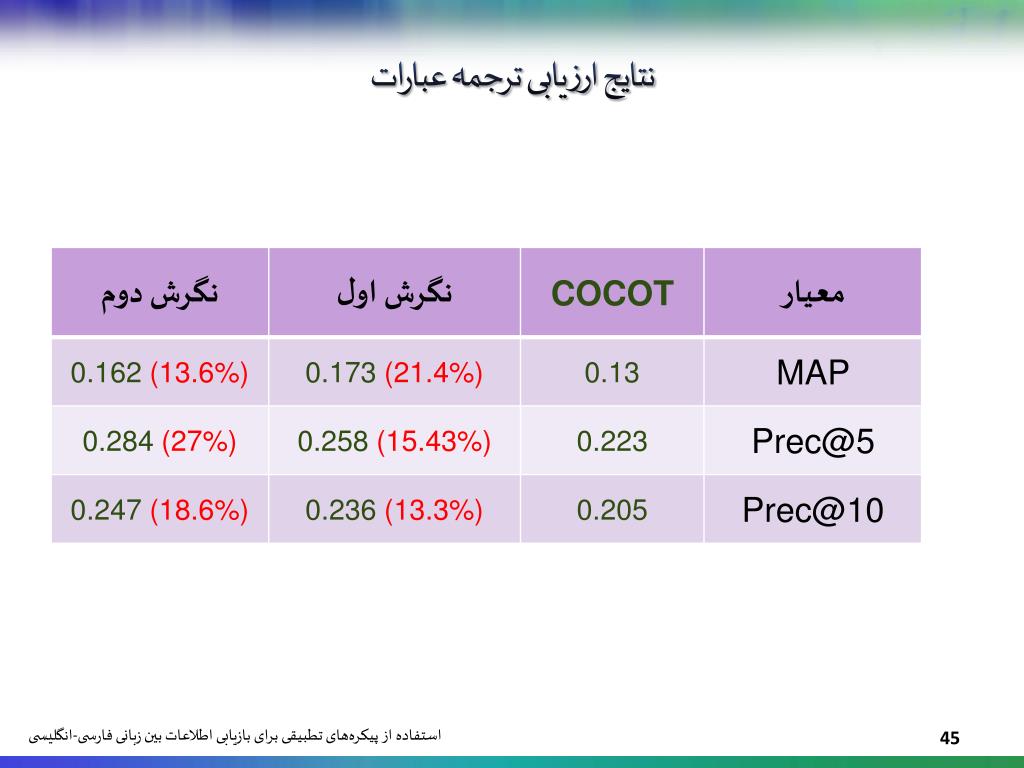 نتایج ارزیابی ترجمه عبارات

| معیار | COCOT | نگرش اول | نگرش دوم |
|---|---|---|---|
| MAP | 0.13 | 0.173 (21.4%) | 0.162 (13.6%) |
| Prec@5 | 0.223 | 0.258 (15.43%) | 0.284 (27%) |
| Prec@10 | 0.205 | 0.236 (13.3%) | 0.247 (18.6%) |

استفاده از پیکره‌های تطبیقی برای بازیابی اطلاعات بین زبانی فارسی-انگلیسی

45